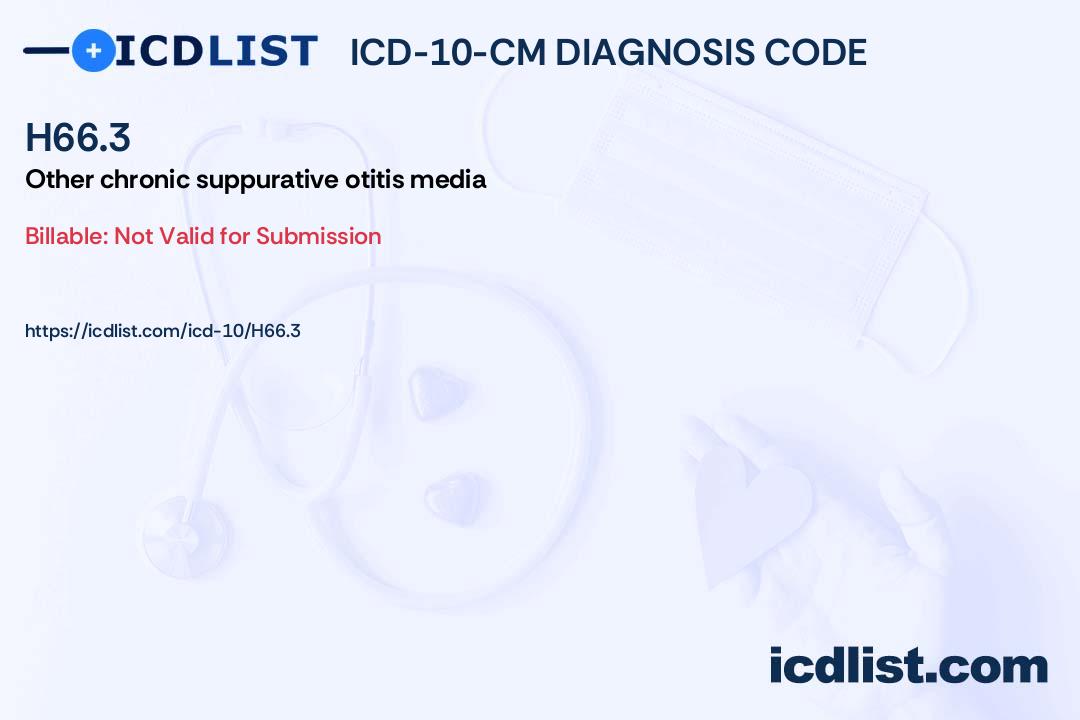 ICDLIST ICD-10-CM DIAGNOSIS CODE

H66.3
Other chronic suppurative otitis media

Billable: Not Valid for Submission

https://icdlist.com/icd-10/H66.3

icdlist.com